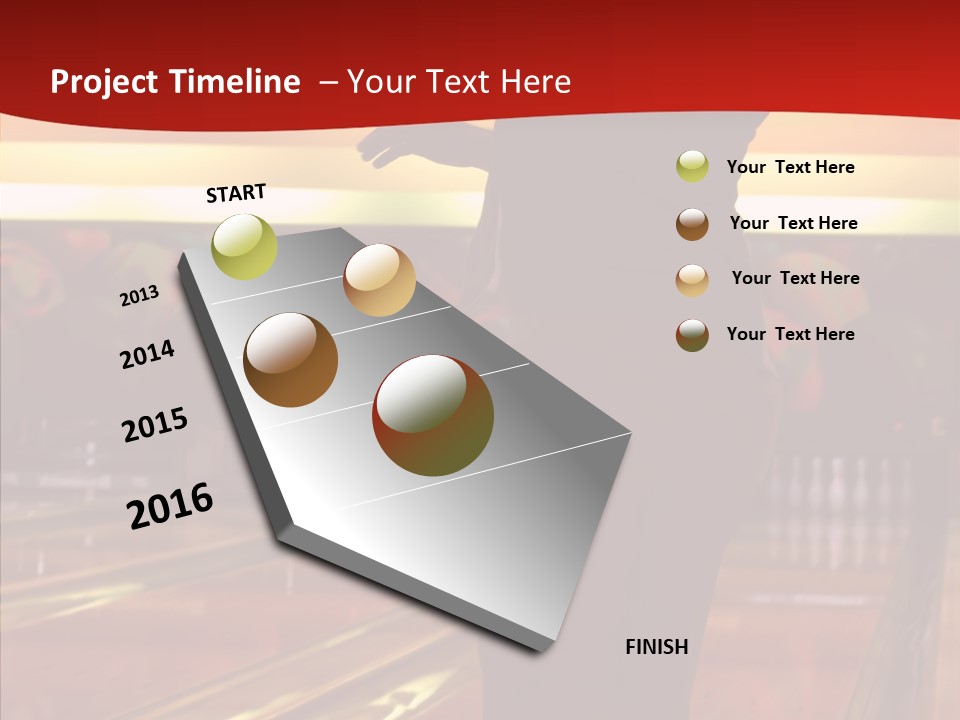 Project Timeline – Your Text Here

START

2013

2014

2015

2016

FINISH

Your Text Here

Your Text Here

Your Text Here

Your Text Here